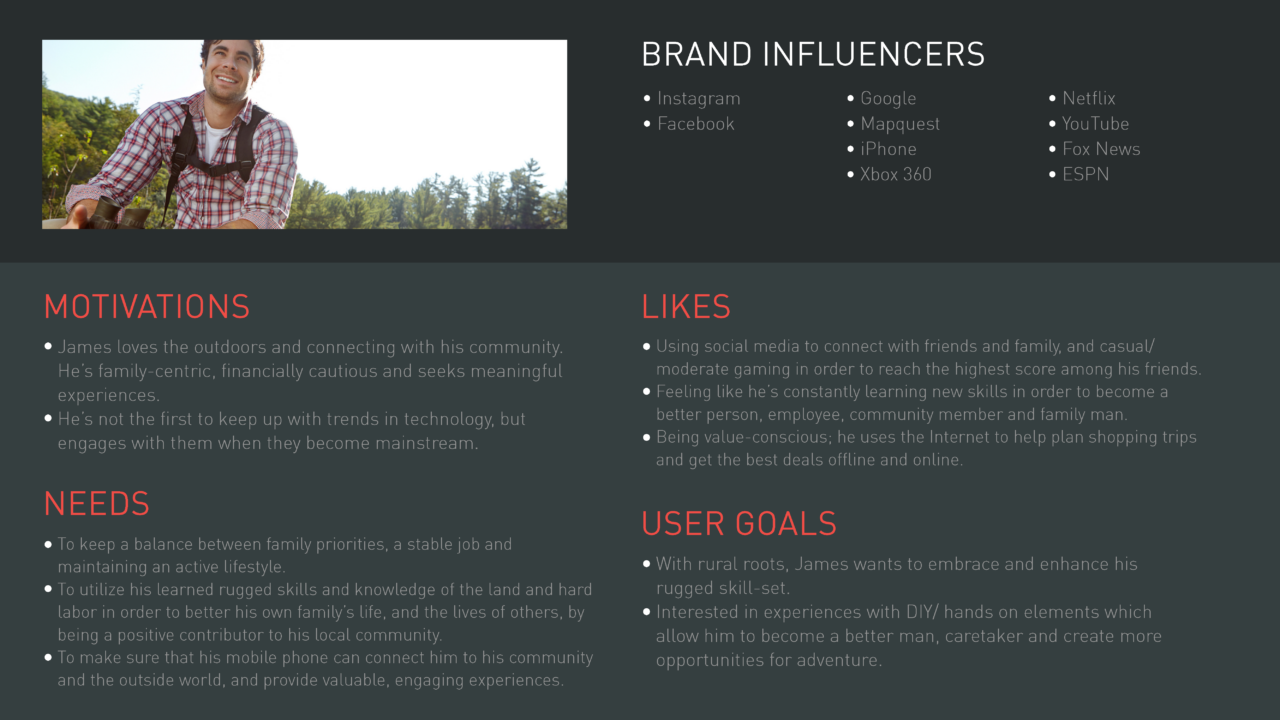 BRAND INFLUENCERS

• Instagram
• Facebook

• Google
• Mapquest
• iPhone
• Xbox 360

• Netflix
• YouTube
• Fox News
• ESPN

MOTIVATIONS

• James loves the outdoors and connecting with his community. He's family-centric, financially cautious and seeks meaningful experiences.
• He's not the first to keep up with trends in technology, but engages with them when they become mainstream.

NEEDS

• To keep a balance between family priorities, a stable job and maintaining an active lifestyle.
• To utilize his learned rugged skills and knowledge of the land and hard labor in order to better his own family's life, and the lives of others, by being a positive contributor to his local community.
• To make sure that his mobile phone can connect him to his community and the outside world, and provide valuable, engaging experiences.

LIKES

• Using social media to connect with friends and family, and casual/ moderate gaming in order to reach the highest score among his friends.
• Feeling like he's constantly learning new skills in order to become a better person, employee, community member and family man.
• Being value-conscious; he uses the Internet to help plan shopping trips and get the best deals offline and online.

USER GOALS

• With rural roots, James wants to embrace and enhance his rugged skill-set.
• Interested in experiences with DIY/ hands on elements which allow him to become a better man, caretaker and create more opportunities for adventure.